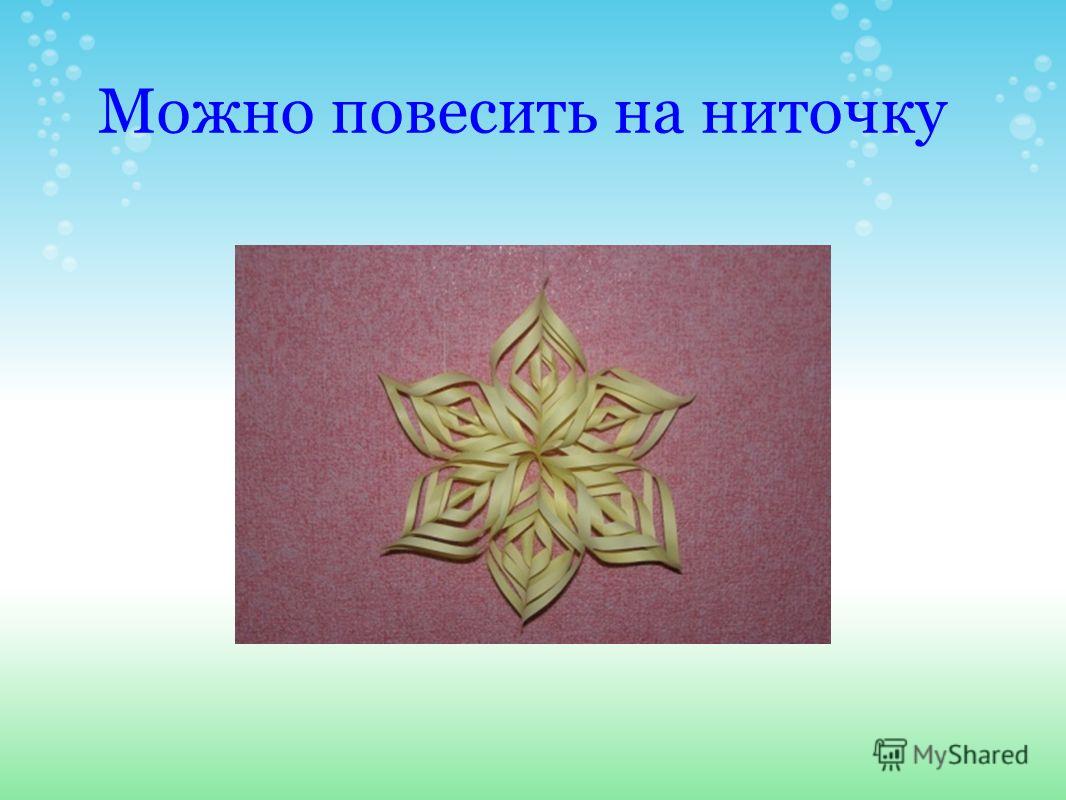 Можно повесить на ниточку

MyShared